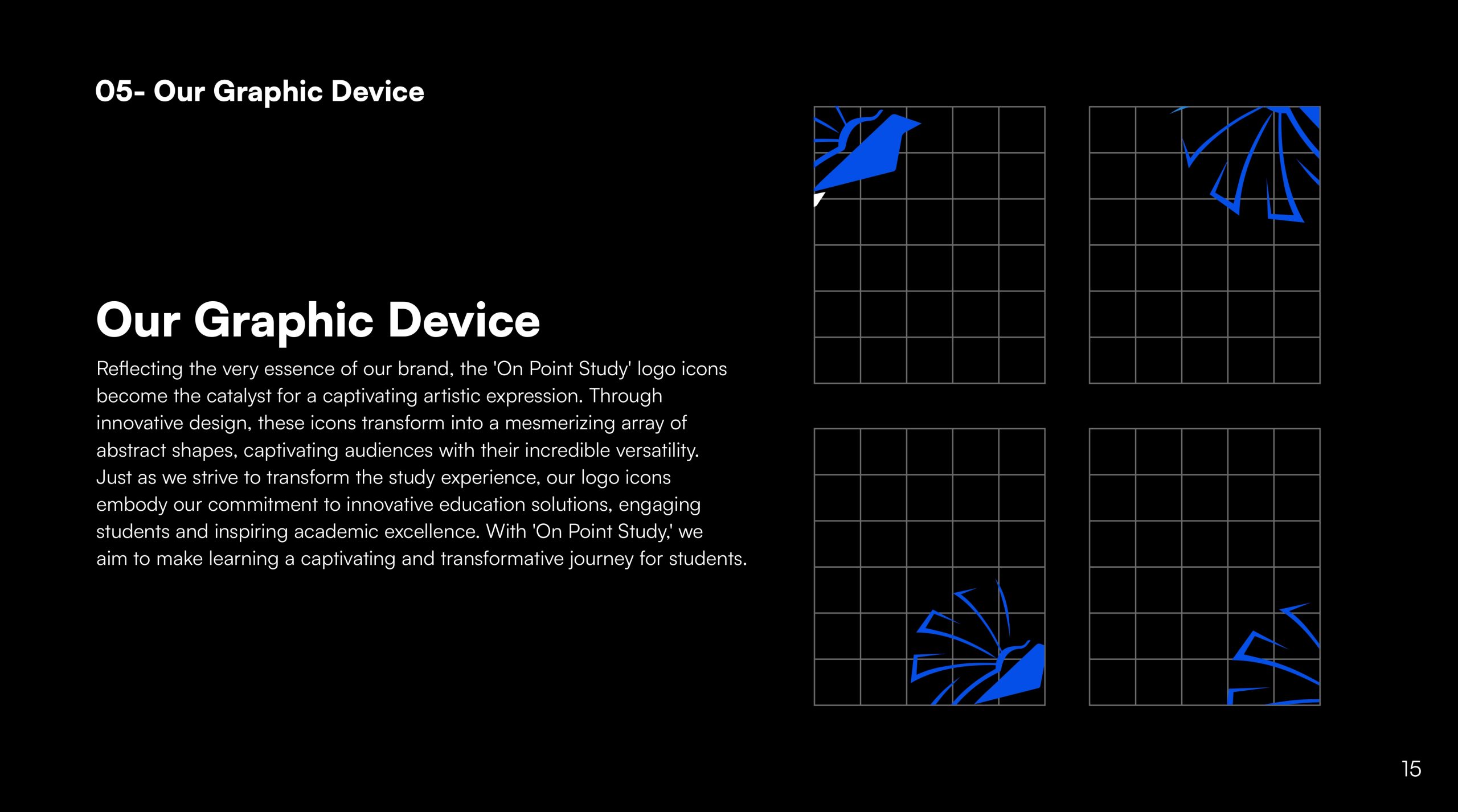 05- Our Graphic Device

Our Graphic Device

Reflecting the very essence of our brand, the 'On Point Study' logo icons become the catalyst for a captivating artistic expression. Through innovative design, these icons transform into a mesmerizing array of abstract shapes, captivating audiences with their incredible versatility. Just as we strive to transform the study experience, our logo icons embody our commitment to innovative education solutions, engaging students and inspiring academic excellence. With 'On Point Study,' we aim to make learning a captivating and transformative journey for students.

15